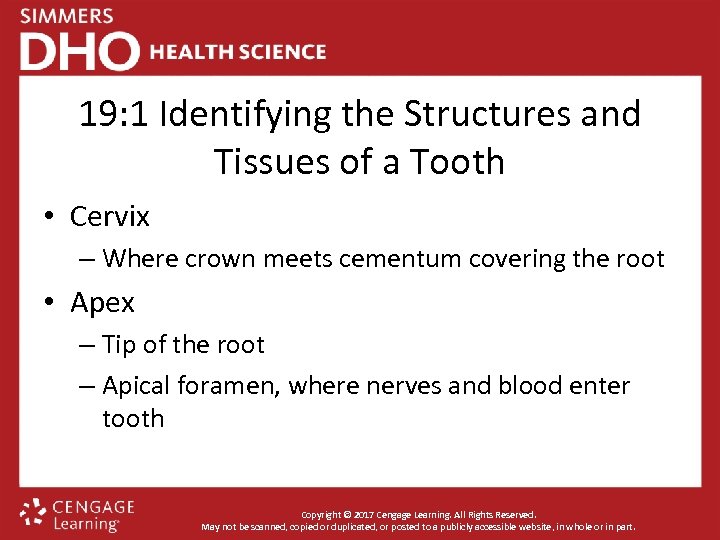 SIMMERS
DHO HEALTH SCIENCE

19:1 Identifying the Structures and Tissues of a Tooth

• Cervix
– Where crown meets cementum covering the root
• Apex
– Tip of the root
– Apical foramen, where nerves and blood enter tooth

CENGAGE Learning

Copyright © 2017 Cengage Learning. All Rights Reserved.
May not be scanned, copied or duplicated, or posted to a publicly accessible website, in whole or in part.